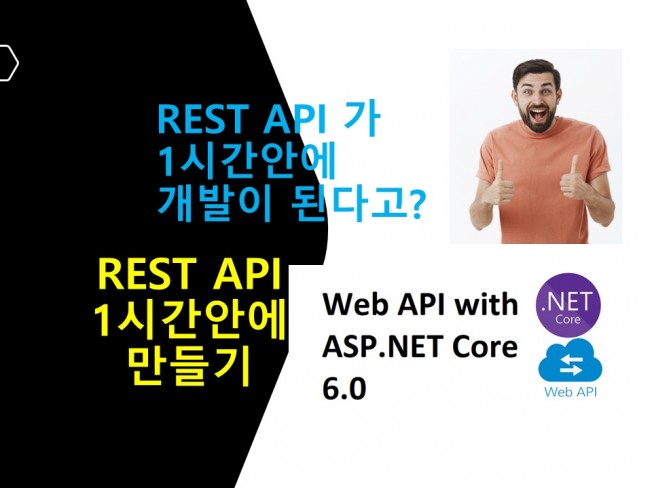 REST API 가
1시간안에
개발이 된다고?

REST API
1시간안에
만들기

Web API with
ASP.NET Core
6.0

.NET
Core

Web API